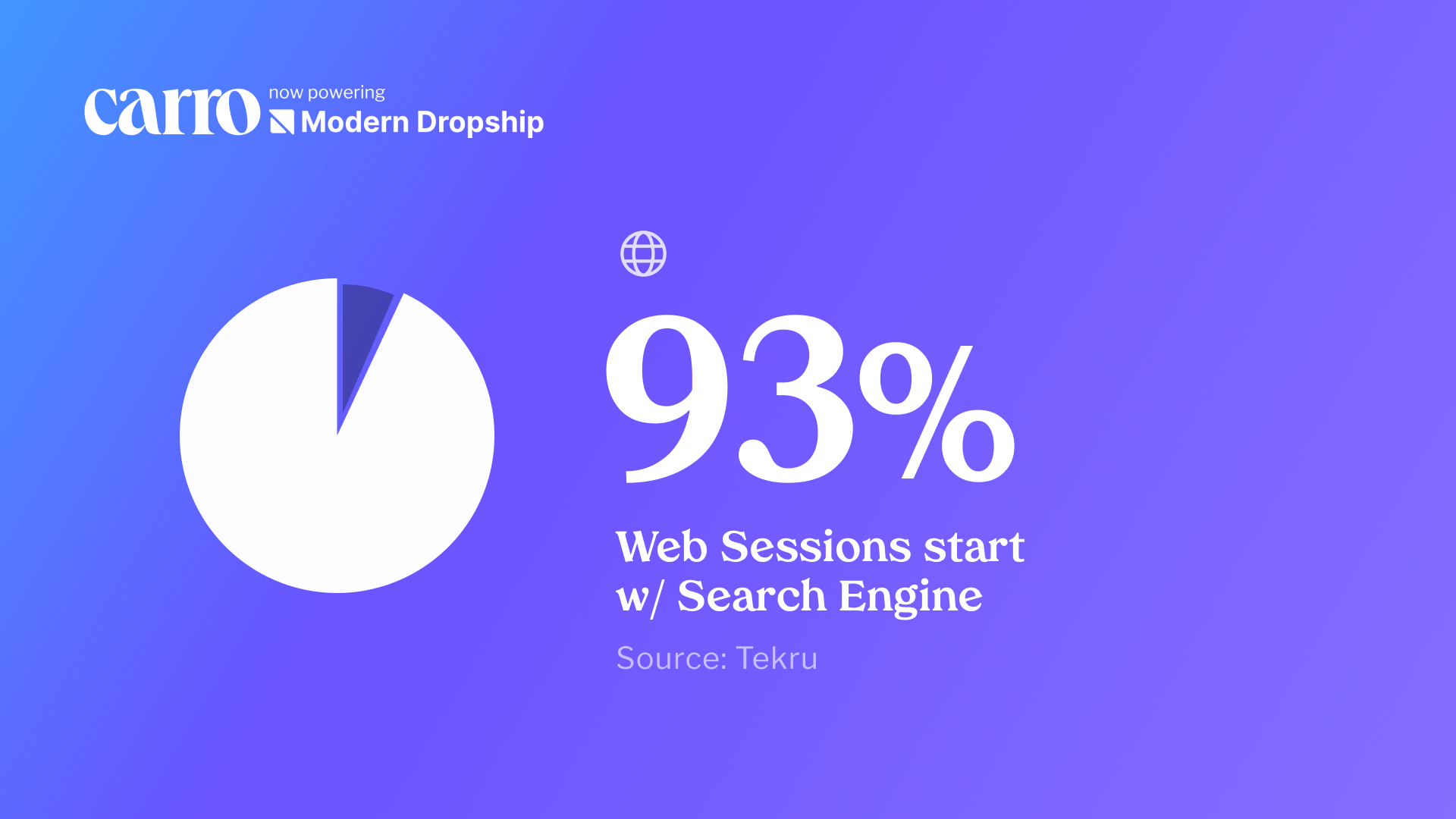 carro now powering Modern Dropship

93%

Web Sessions start w/ Search Engine

Source: Tekru